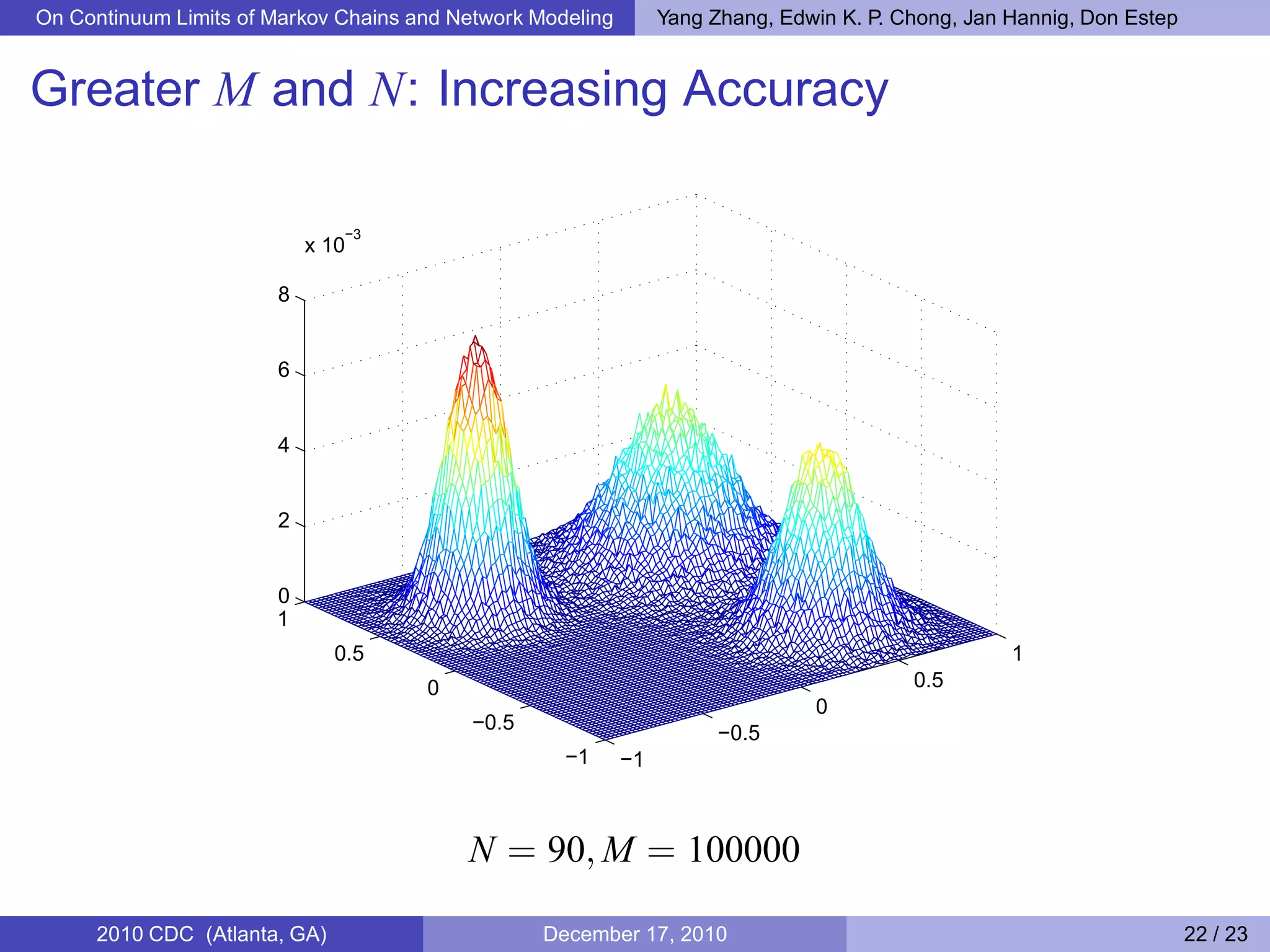 On Continuum Limits of Markov Chains and Network Modeling

Yang Zhang, Edwin K. P. Chong, Jan Hannig, Don Estep

Greater $M$ and $N$: Increasing Accuracy

x $10^{-3}$

8
6
4
2
0
1
0.5
0
−0.5
−1
−1
−0.5
0
0.5
1

$N = 90, M = 100000$

2010 CDC (Atlanta, GA)

December 17, 2010

22 / 23